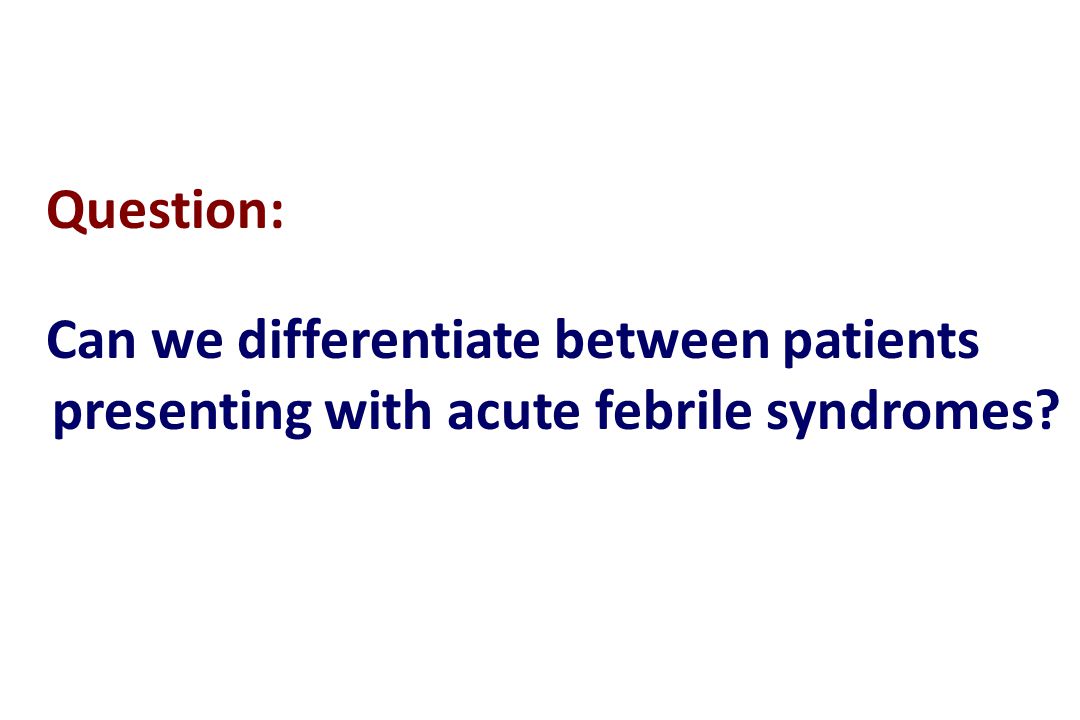 Question:

Can we differentiate between patients presenting with acute febrile syndromes?